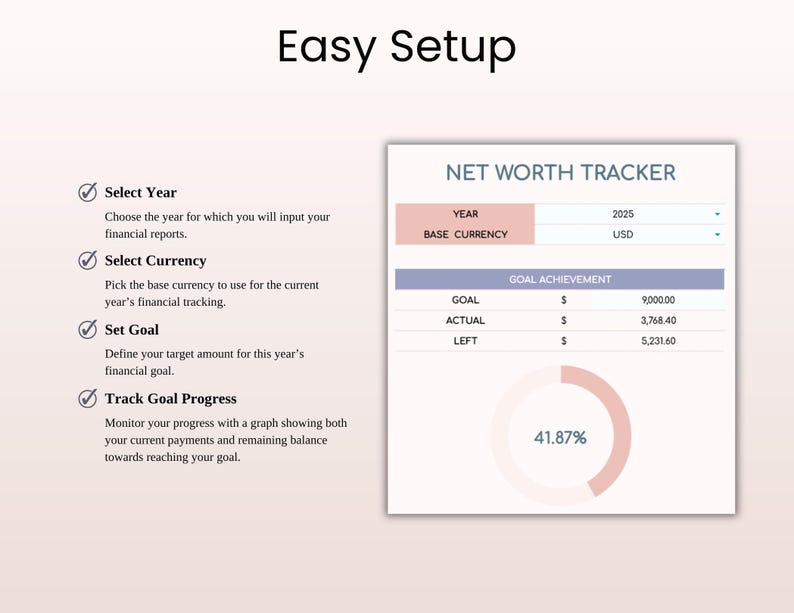 Easy Setup

Select Year
Choose the year for which you will input your financial reports.

Select Currency
Pick the base currency to use for the current year's financial tracking.

Set Goal
Define your target amount for this year's financial goal.

Track Goal Progress
Monitor your progress with a graph showing both your current payments and remaining balance towards reaching your goal.

NET WORTH TRACKER

| YEAR | 2025 |
|---|---|
| BASE CURRENCY | USD |

GOAL ACHIEVEMENT

| GOAL | $ | 9,000.00 |
|---|---|---|
| ACTUAL | $ | 3,768.40 |
| LEFT | $ | 5,231.60 |

41.87%